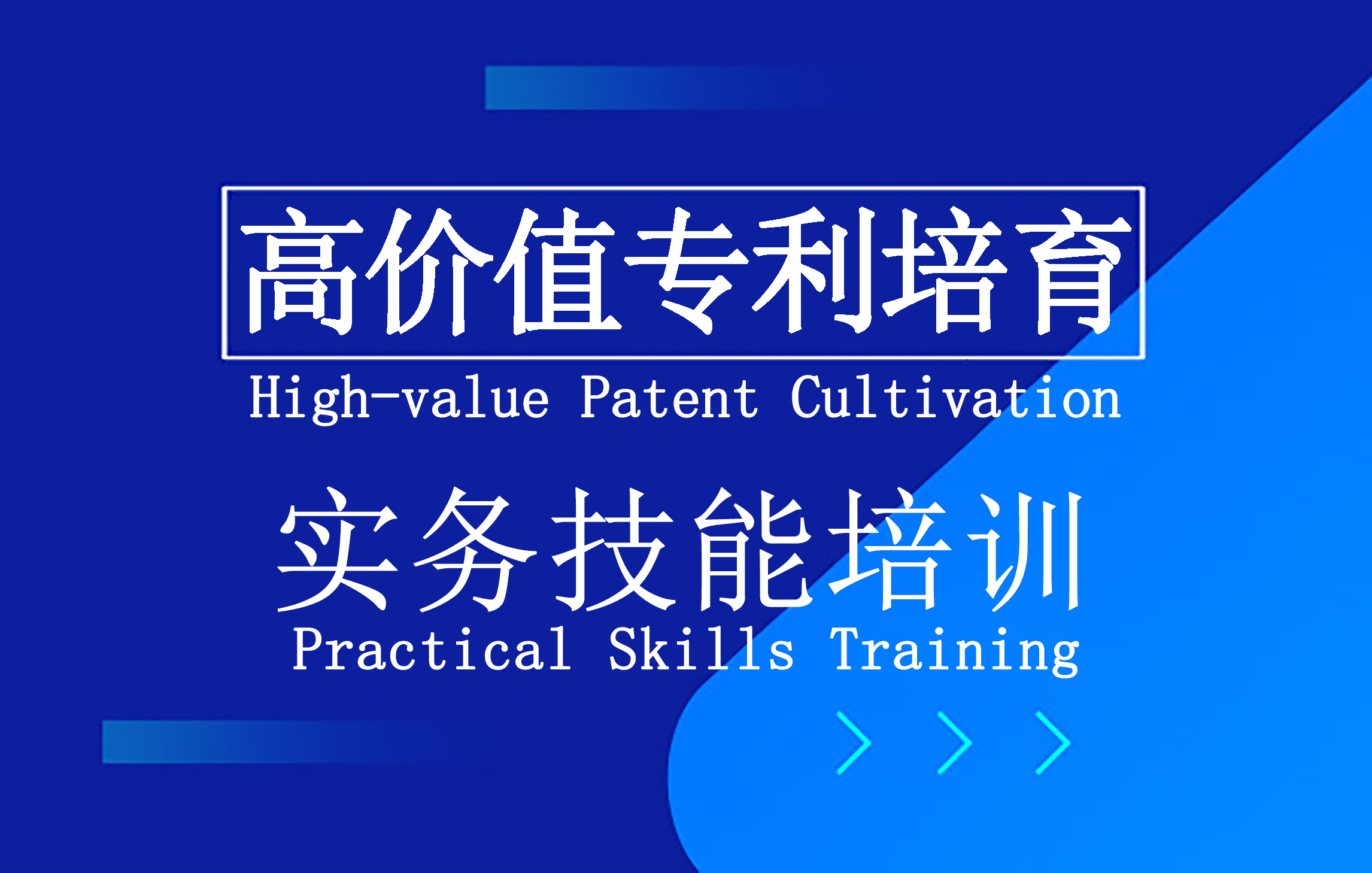 高价值专利培育

High-value Patent Cultivation

实务技能培训

Practical Skills Training